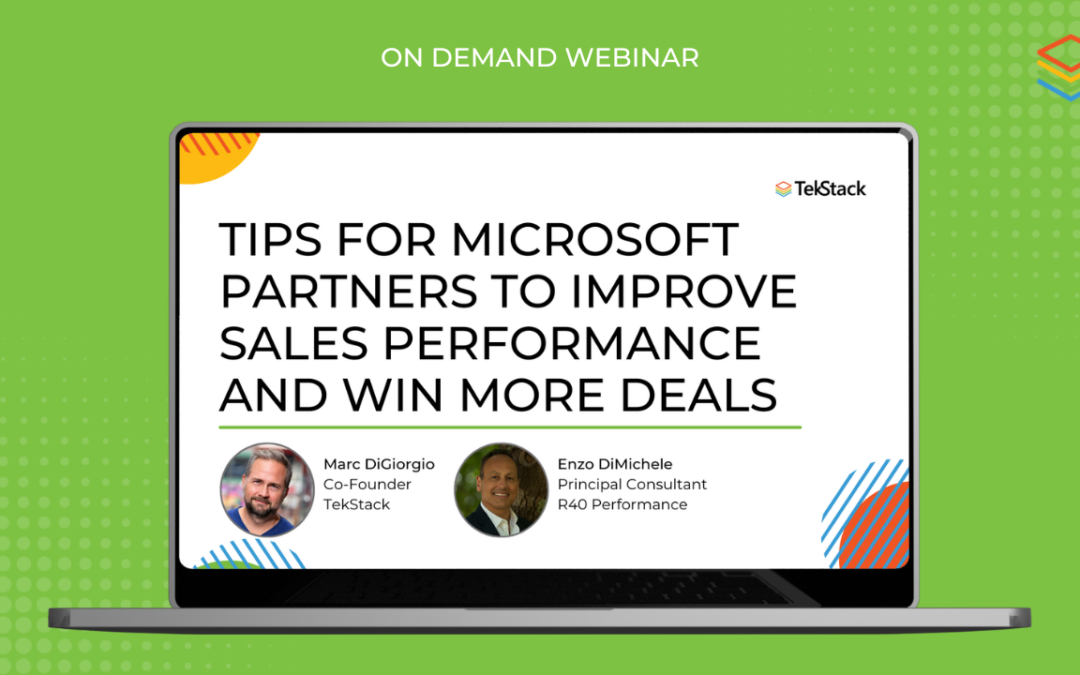 ON DEMAND WEBINAR

TekStack

TIPS FOR MICROSOFT PARTNERS TO IMPROVE SALES PERFORMANCE AND WIN MORE DEALS

Marc DiGiorgio
Co-Founder
TekStack

Enzo DiMichele
Principal Consultant
R40 Performance